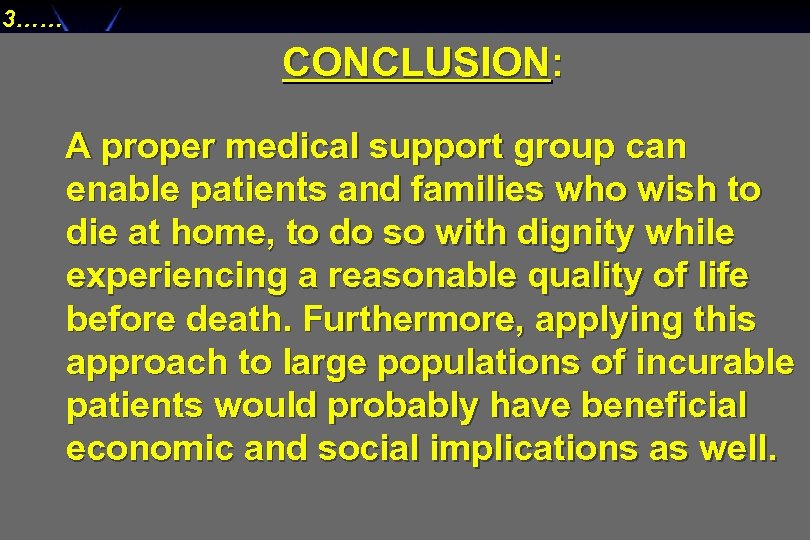 3……

CONCLUSION:

A proper medical support group can enable patients and families who wish to die at home, to do so with dignity while experiencing a reasonable quality of life before death. Furthermore, applying this approach to large populations of incurable patients would probably have beneficial economic and social implications as well.